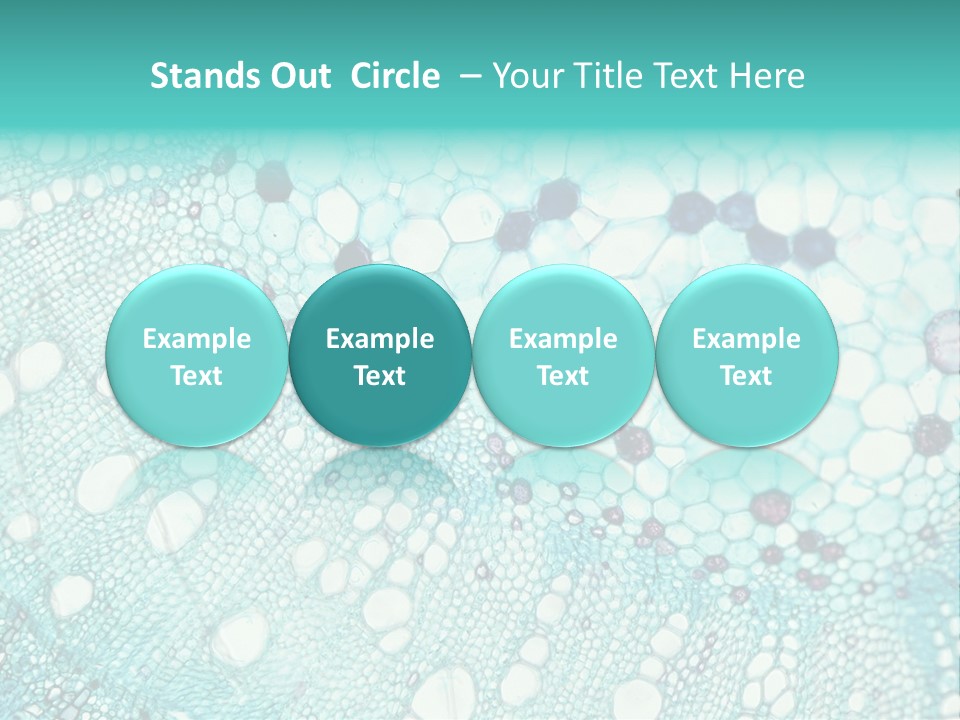 Stands Out Circle – Your Title Text Here

Example Text

Example Text

Example Text

Example Text